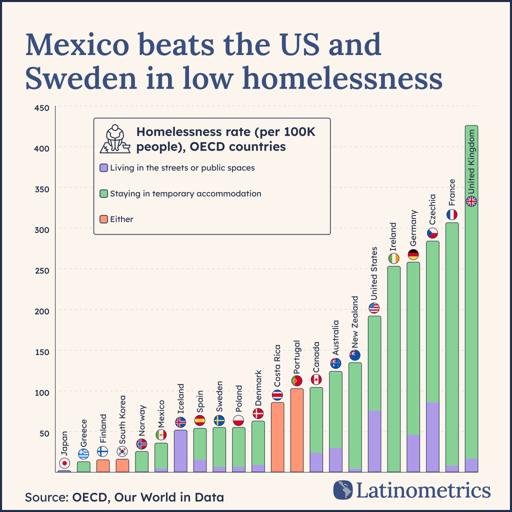 Mexico beats the US and Sweden in low homelessness

Homelessness rate (per 100K people), OECD countries

Living in the streets or public spaces

Staying in temporary accommodation

Either

450
400
350
300
250
200
150
100
50

Japan
Greece
Finland
South Korea
Norway
Mexico
Iceland
Spain
Sweden
Poland
Denmark
Costa Rica
Portugal
Canada
Australia
New Zealand
United States
Ireland
Germany
Czechia
France
United Kingdom

Source: OECD, Our World in Data

Latinometrics